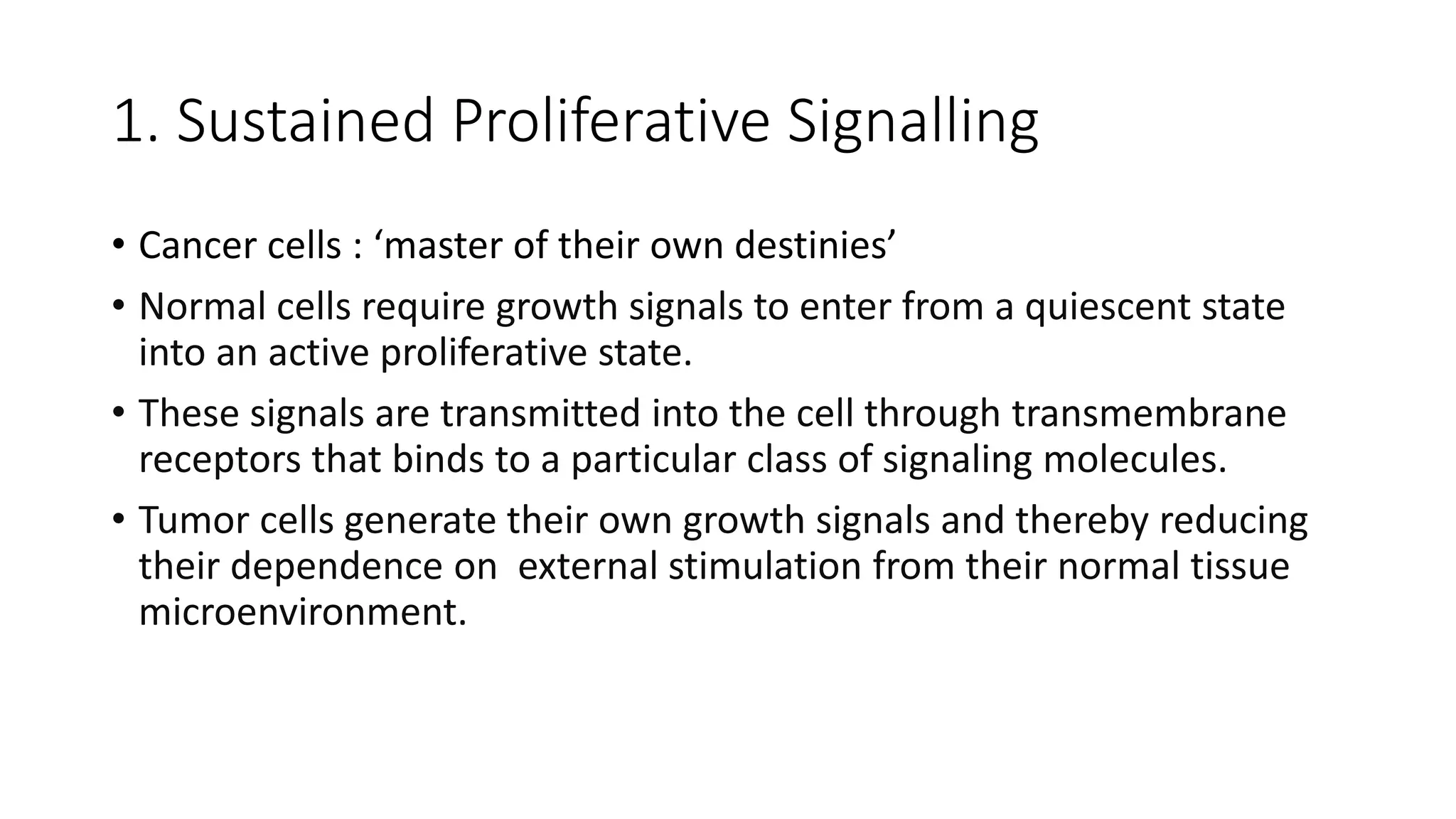 1. Sustained Proliferative Signalling

• Cancer cells : ‘master of their own destinies’

• Normal cells require growth signals to enter from a quiescent state into an active proliferative state.

• These signals are transmitted into the cell through transmembrane receptors that binds to a particular class of signaling molecules.

• Tumor cells generate their own growth signals and thereby reducing their dependence on  external stimulation from their normal tissue microenvironment.